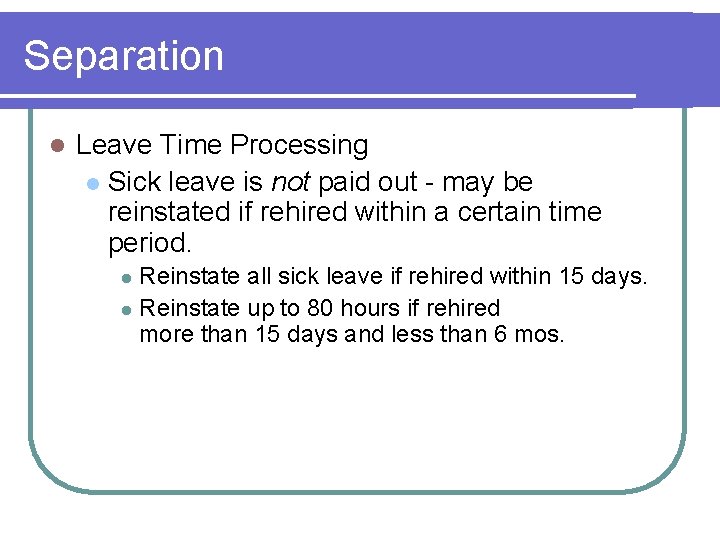 Separation

Leave Time Processing

Sick leave is not paid out - may be reinstated if rehired within a certain time period.

Reinstate all sick leave if rehired within 15 days.

Reinstate up to 80 hours if rehired more than 15 days and less than 6 mos.